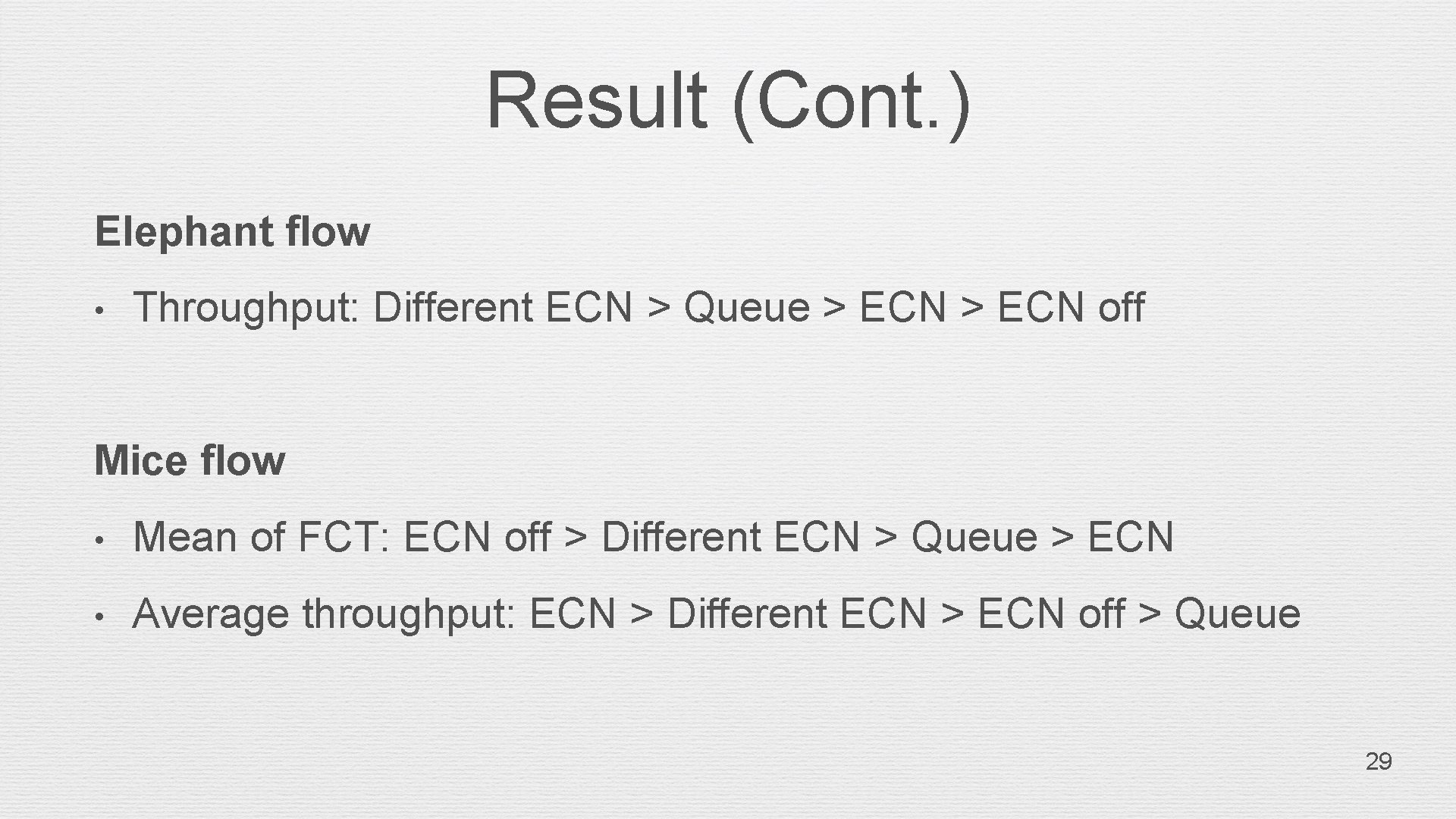 Result (Cont.)

Elephant flow

• Throughput: Different ECN > Queue > ECN > ECN off

Mice flow

• Mean of FCT: ECN off > Different ECN > Queue > ECN

• Average throughput: ECN > Different ECN > ECN off > Queue

29